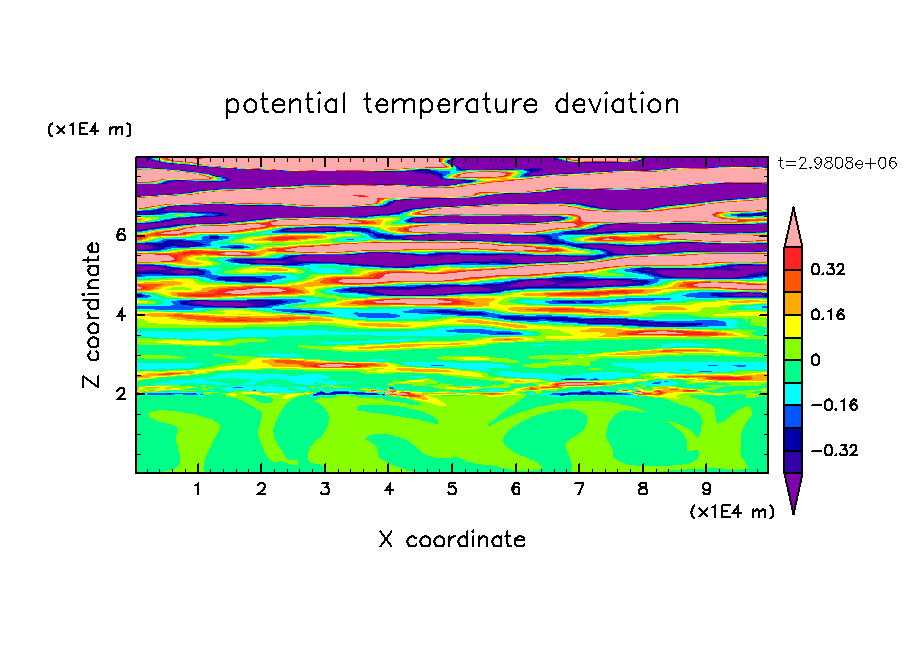 potential temperature deviation

(x1E4 m)

t=2.9808e+06

Z coordinate

6
4
2

0.32
0.16
0
−0.16
−0.32

1 2 3 4 5 6 7 8 9

(x1E4 m)

X coordinate